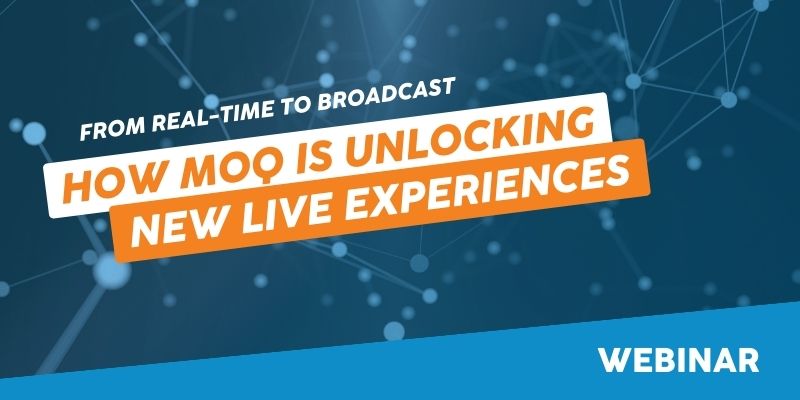 FROM REAL-TIME TO BROADCAST

HOW MOQ IS UNLOCKING NEW LIVE EXPERIENCES

WEBINAR